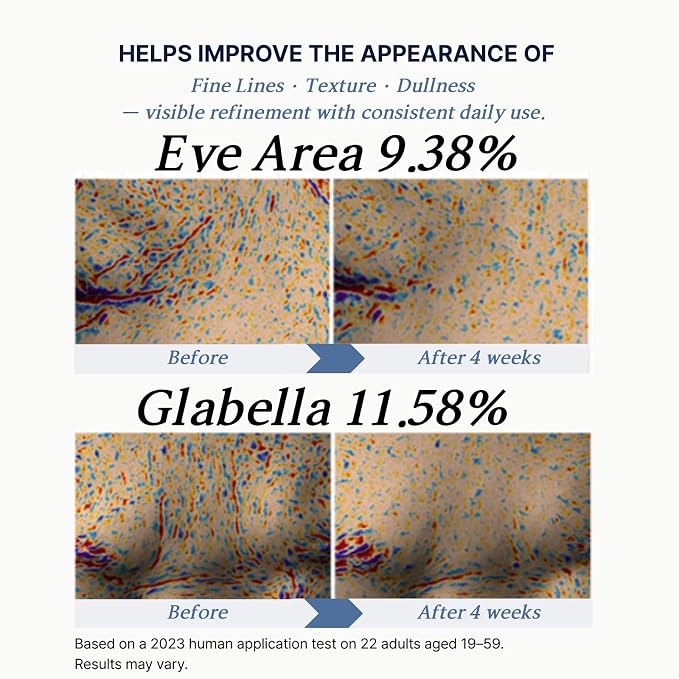 HELPS IMPROVE THE APPEARANCE OF

Fine Lines · Texture · Dullness
— visible refinement with consistent daily use.

Eye Area 9.38%

Before

After 4 weeks

Glabella 11.58%

Before

After 4 weeks

Based on a 2023 human application test on 22 adults aged 19–59.
Results may vary.